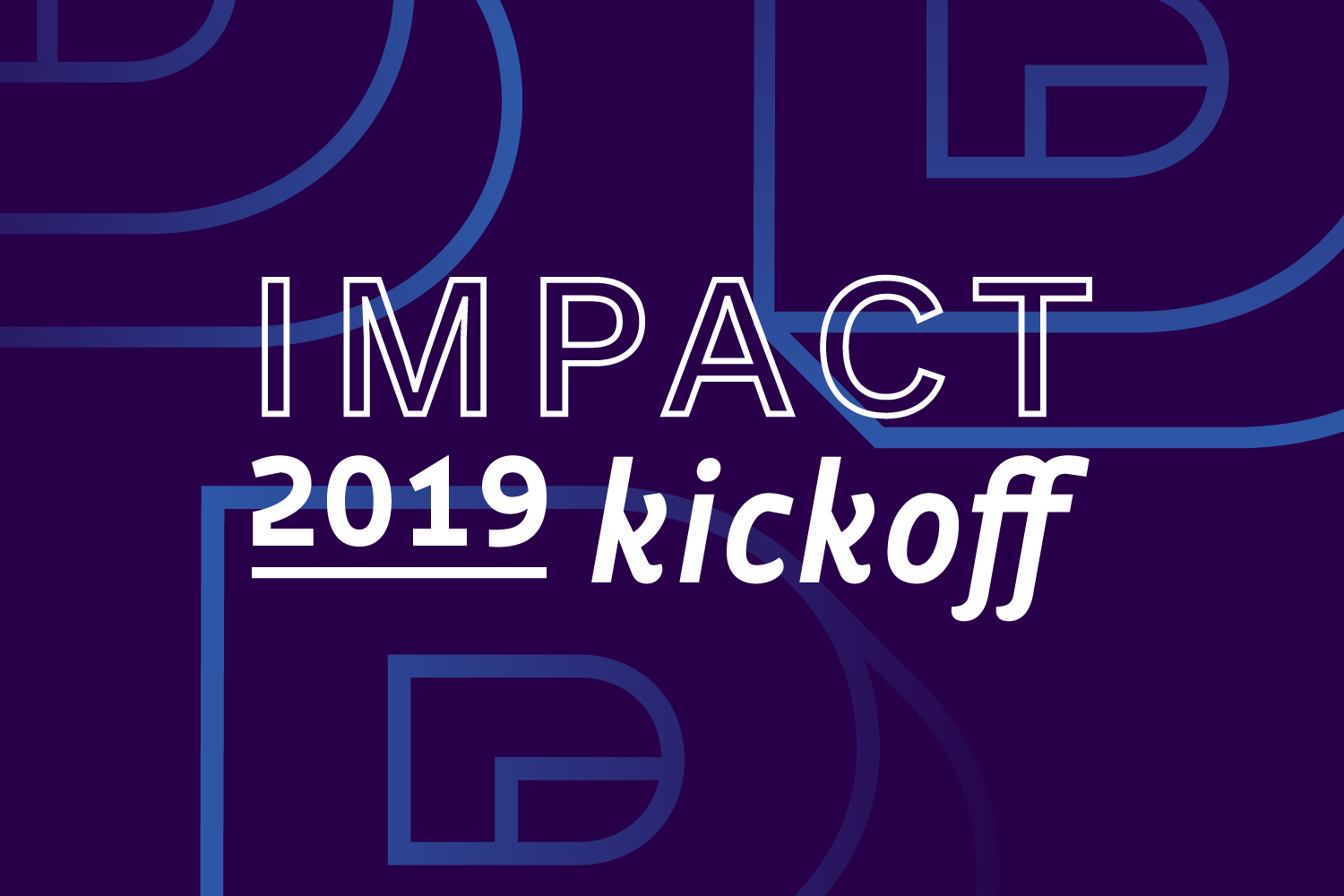 IMPACT
2019 kickoff